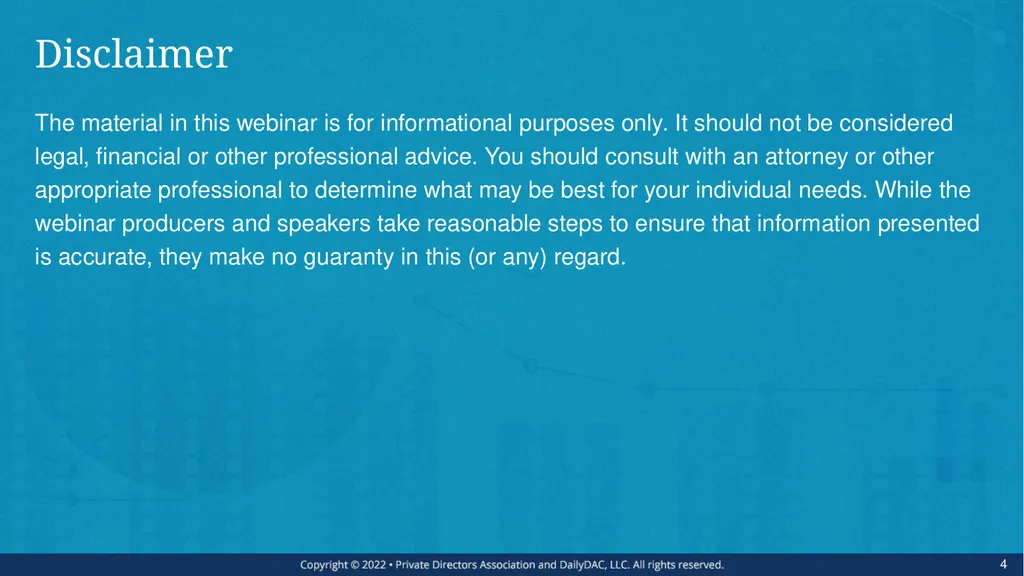 Disclaimer

The material in this webinar is for informational purposes only. It should not be considered legal, financial or other professional advice. You should consult with an attorney or other appropriate professional to determine what may be best for your individual needs. While the webinar producers and speakers take reasonable steps to ensure that information presented is accurate, they make no guaranty in this (or any) regard.

Copyright © 2022 • Private Directors Association and DailyDAC, LLC. All rights reserved.

4